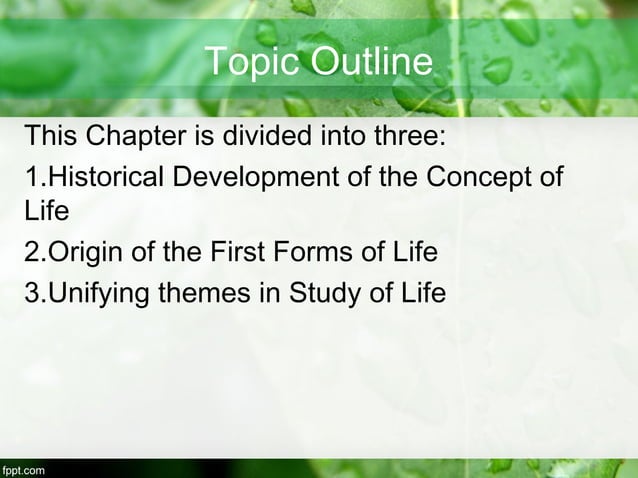 Topic Outline

This Chapter is divided into three:

1.Historical Development of the Concept of Life

2.Origin of the First Forms of Life

3.Unifying themes in Study of Life

fppt.com